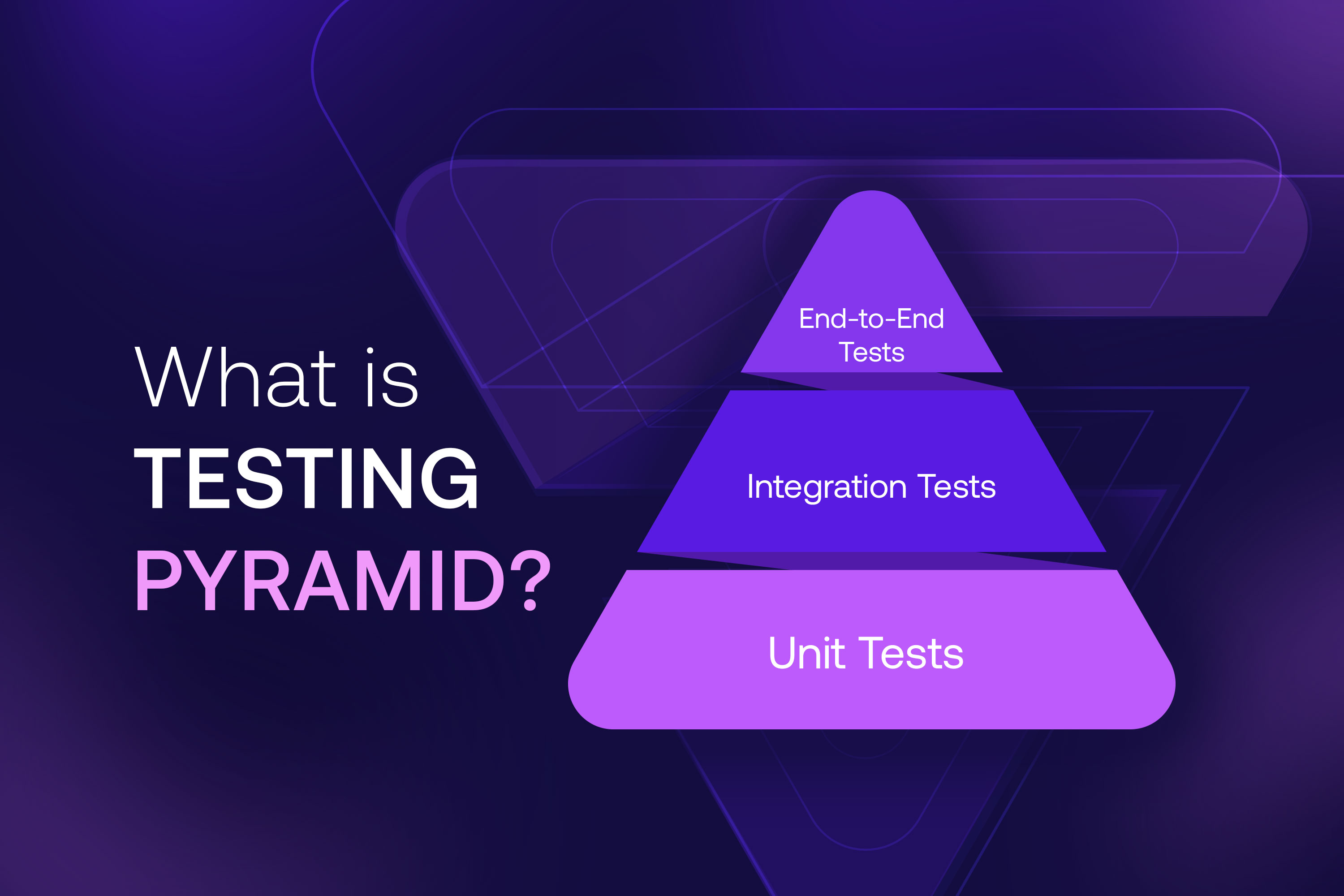 What is
TESTING
PYRAMID?

End-to-End
Tests

Integration Tests

Unit Tests